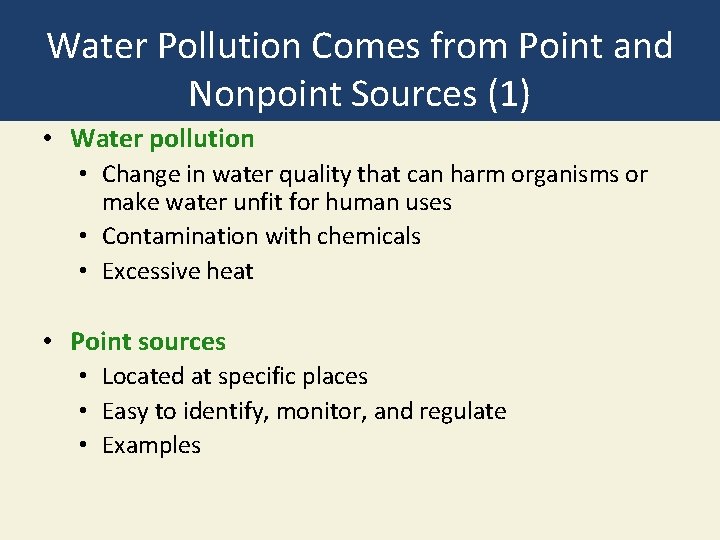 Water Pollution Comes from Point and Nonpoint Sources (1)

• Water pollution
  • Change in water quality that can harm organisms or make water unfit for human uses
  • Contamination with chemicals
  • Excessive heat

• Point sources
  • Located at specific places
  • Easy to identify, monitor, and regulate
  • Examples